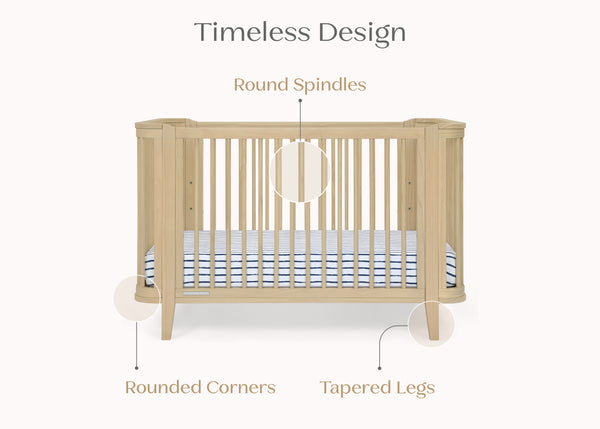 Timeless Design

Round Spindles

Rounded Corners

Tapered Legs